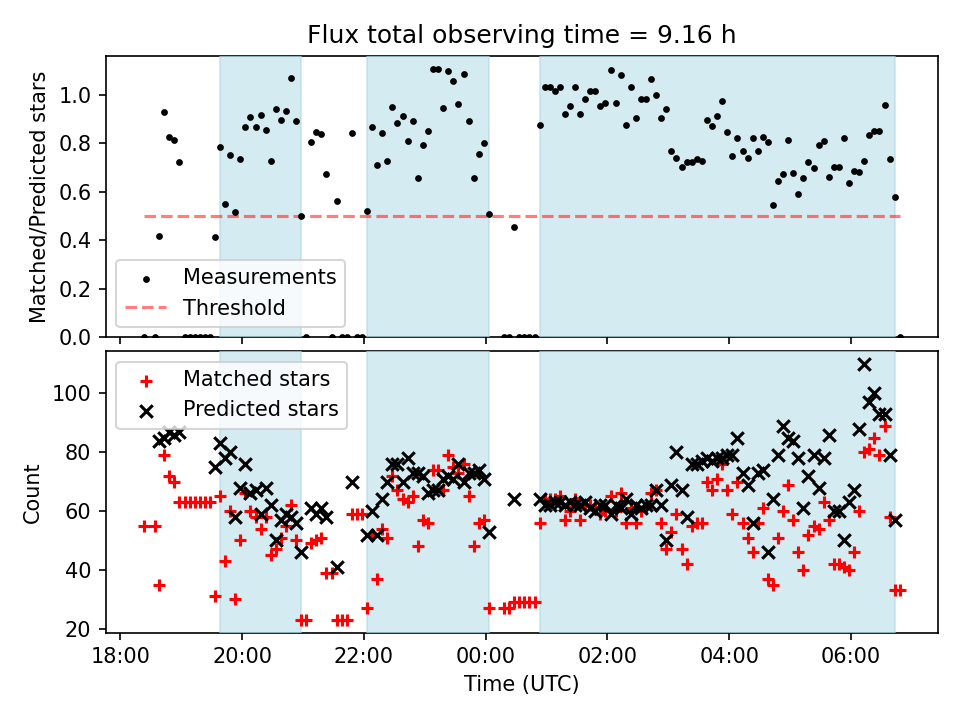 Flux total observing time = 9.16 h

Matched/Predicted stars

1.0
0.8
0.6
0.4
0.2
0.0

Measurements
Threshold

Count

100
80
60
40
20

Matched stars
Predicted stars

18:00 20:00 22:00 00:00 02:00 04:00 06:00

Time (UTC)